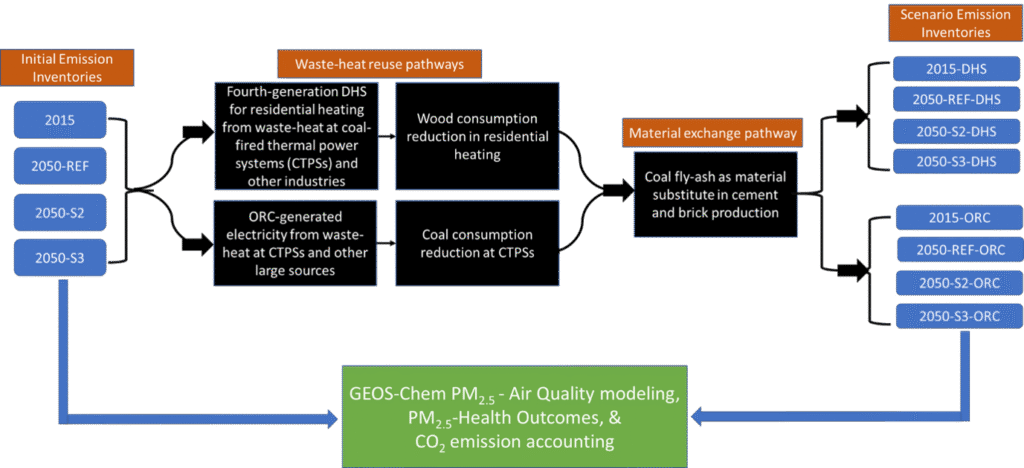 Initial Emission Inventories

2015

2050-REF

2050-S2

2050-S3

Waste-heat reuse pathways

Fourth-generation DHS for residential heating from waste-heat at coal-fired thermal power systems (CTPSs) and other industries

Wood consumption reduction in residential heating

ORC-generated electricity from waste-heat at CTPSs and other large sources

Coal consumption reduction at CTPSs

Material exchange pathway

Coal fly-ash as material substitute in cement and brick production

Scenario Emission Inventories

2015-DHS

2050-REF-DHS

2050-S2-DHS

2050-S3-DHS

2015-ORC

2050-REF-ORC

2050-S2-ORC

2050-S3-ORC

GEOS-Chem $PM_{2.5}$ - Air Quality modeling, $PM_{2.5}$-Health Outcomes, & $CO_2$ emission accounting